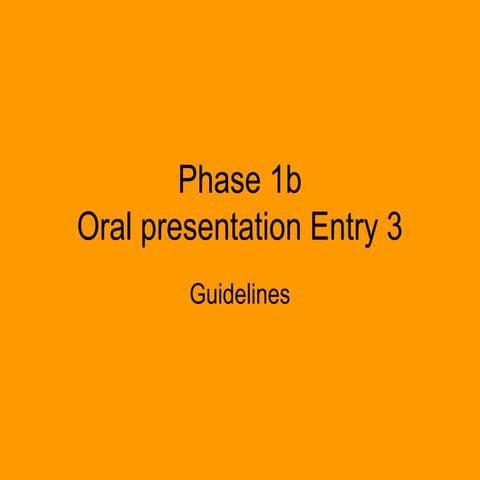 Phase 1b
Oral presentation Entry 3

Guidelines